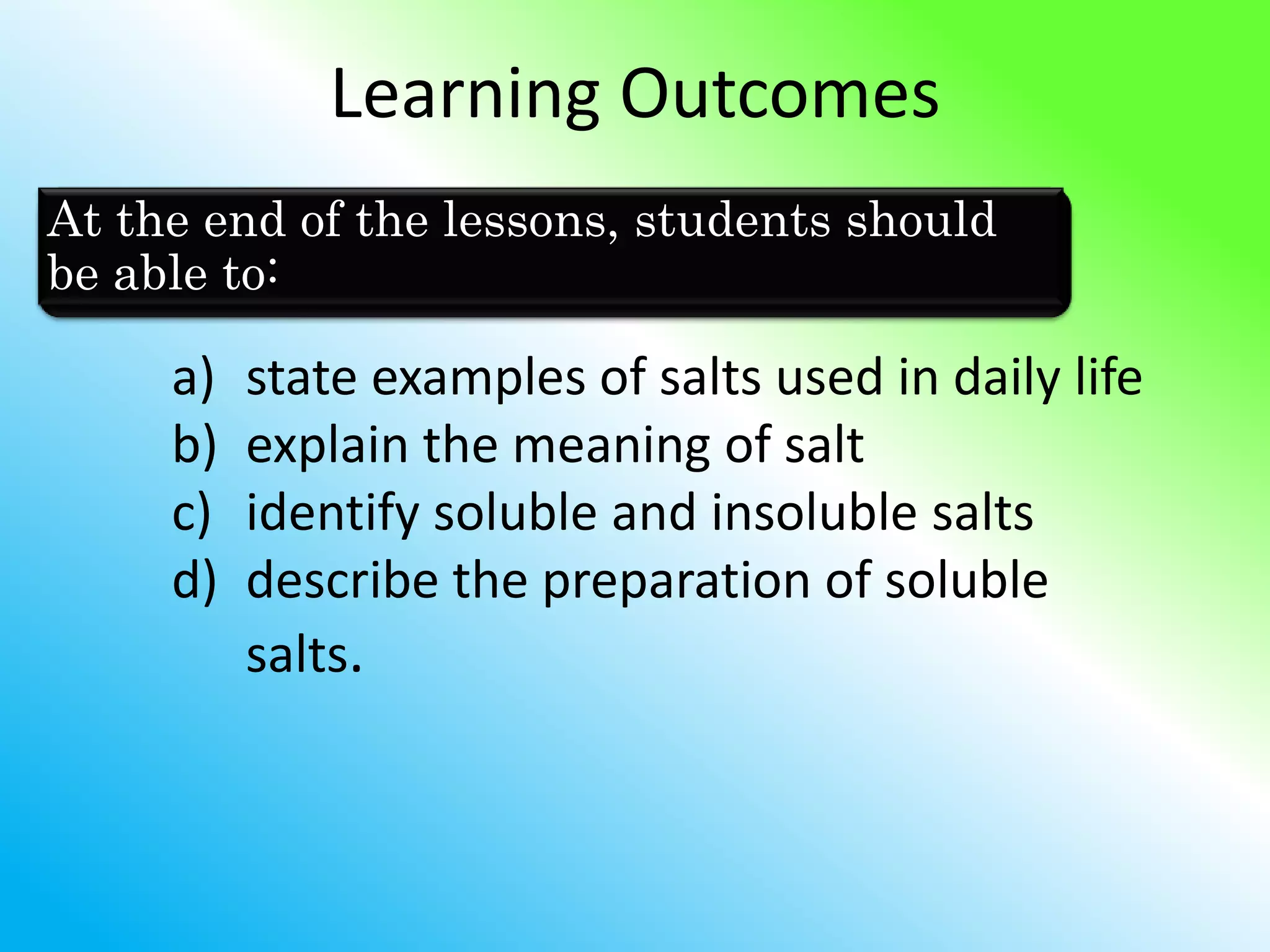 Learning Outcomes

At the end of the lessons, students should be able to:

a) state examples of salts used in daily life
b) explain the meaning of salt
c) identify soluble and insoluble salts
d) describe the preparation of soluble salts.